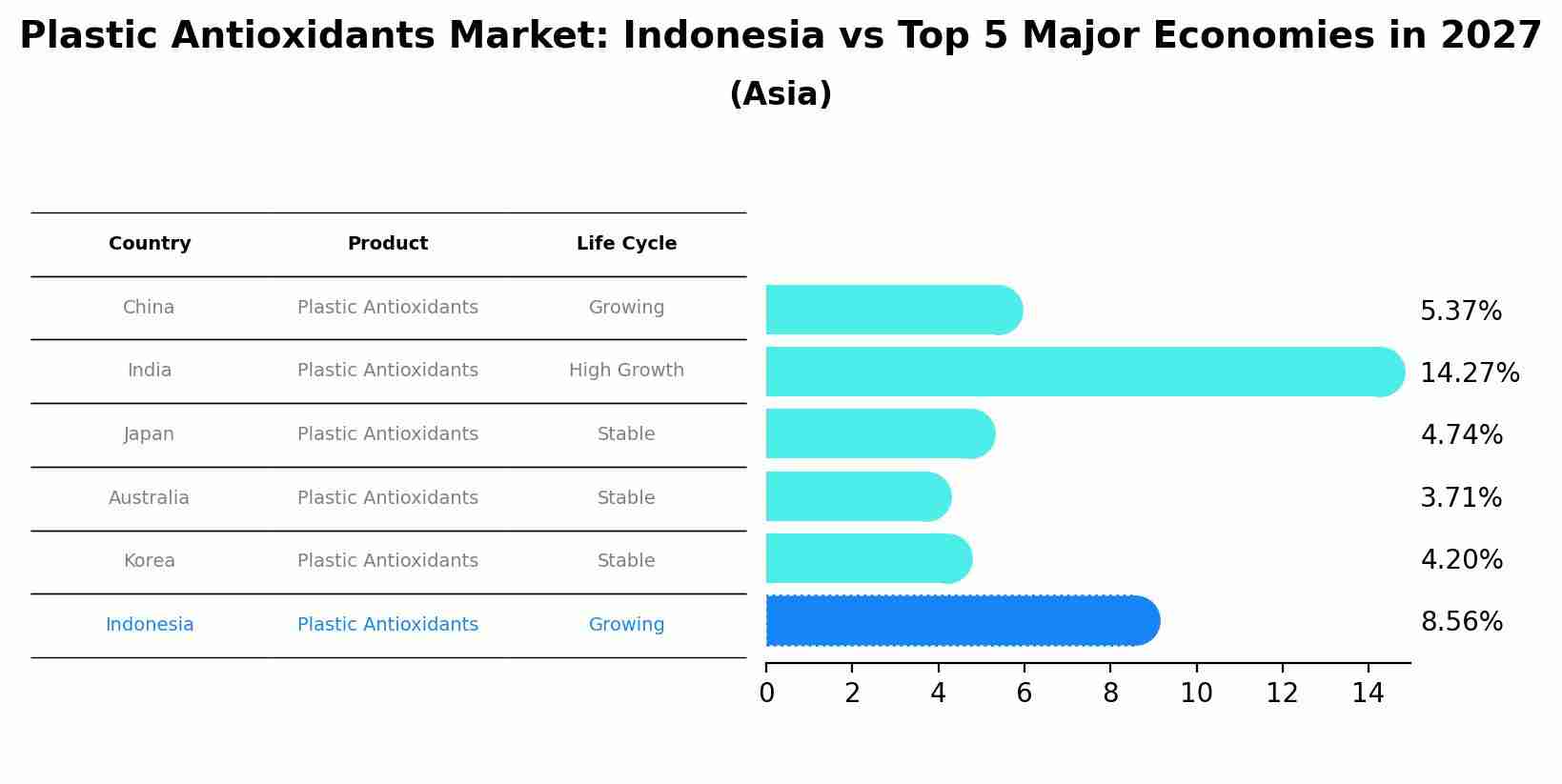 Plastic Antioxidants Market: Indonesia vs Top 5 Major Economies in 2027
(Asia)

| Country | Product | Life Cycle |
|---|---|---|
| China | Plastic Antioxidants | Growing |
| India | Plastic Antioxidants | High Growth |
| Japan | Plastic Antioxidants | Stable |
| Australia | Plastic Antioxidants | Stable |
| Korea | Plastic Antioxidants | Stable |
| Indonesia | Plastic Antioxidants | Growing |

5.37%
14.27%
4.74%
3.71%
4.20%
8.56%

0 2 4 6 8 10 12 14